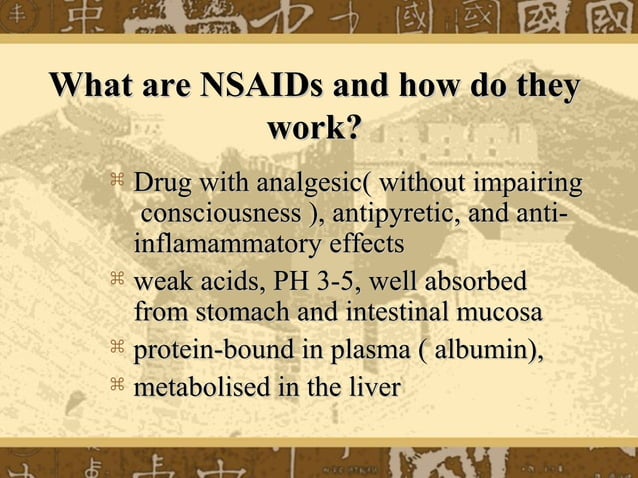 What are NSAIDs and how do they work?

⌘ Drug with analgesic( without impairing consciousness ), antipyretic, and anti-inflamammatory effects
⌘ weak acids, PH 3-5, well absorbed from stomach and intestinal mucosa
⌘ protein-bound in plasma ( albumin),
⌘ metabolised in the liver